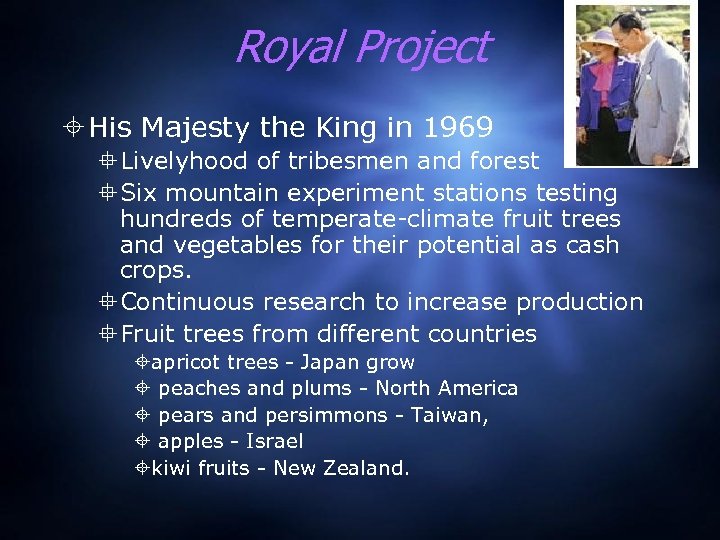 Royal Project

His Majesty the King in 1969

Livelyhood of tribesmen and forest

Six mountain experiment stations testing hundreds of temperate-climate fruit trees and vegetables for their potential as cash crops.

Continuous research to increase production

Fruit trees from different countries

apricot trees - Japan grow

peaches and plums - North America

pears and persimmons - Taiwan,

apples - Israel

kiwi fruits - New Zealand.